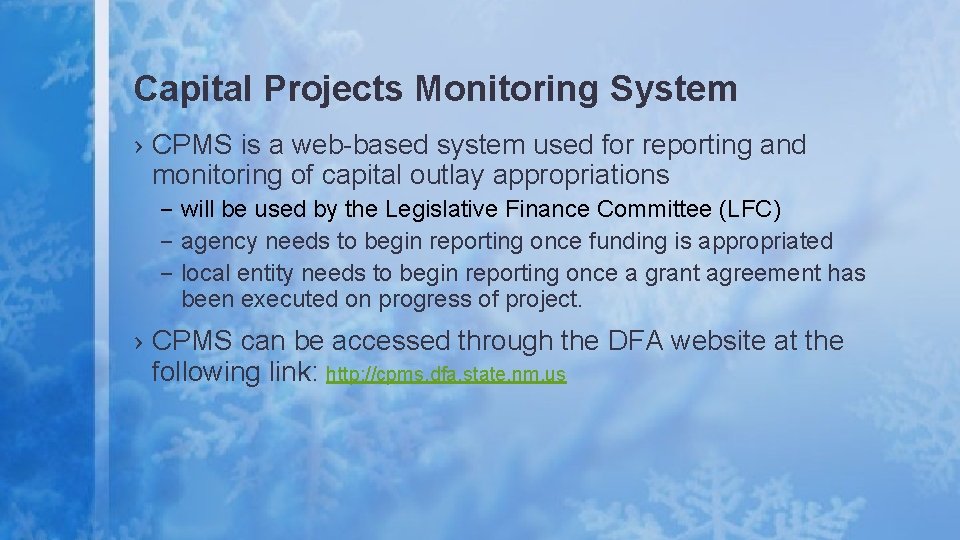 Capital Projects Monitoring System

› CPMS is a web-based system used for reporting and monitoring of capital outlay appropriations

– will be used by the Legislative Finance Committee (LFC)
– agency needs to begin reporting once funding is appropriated
– local entity needs to begin reporting once a grant agreement has been executed on progress of project.

› CPMS can be accessed through the DFA website at the following link: http://cpms.dfa.state.nm.us